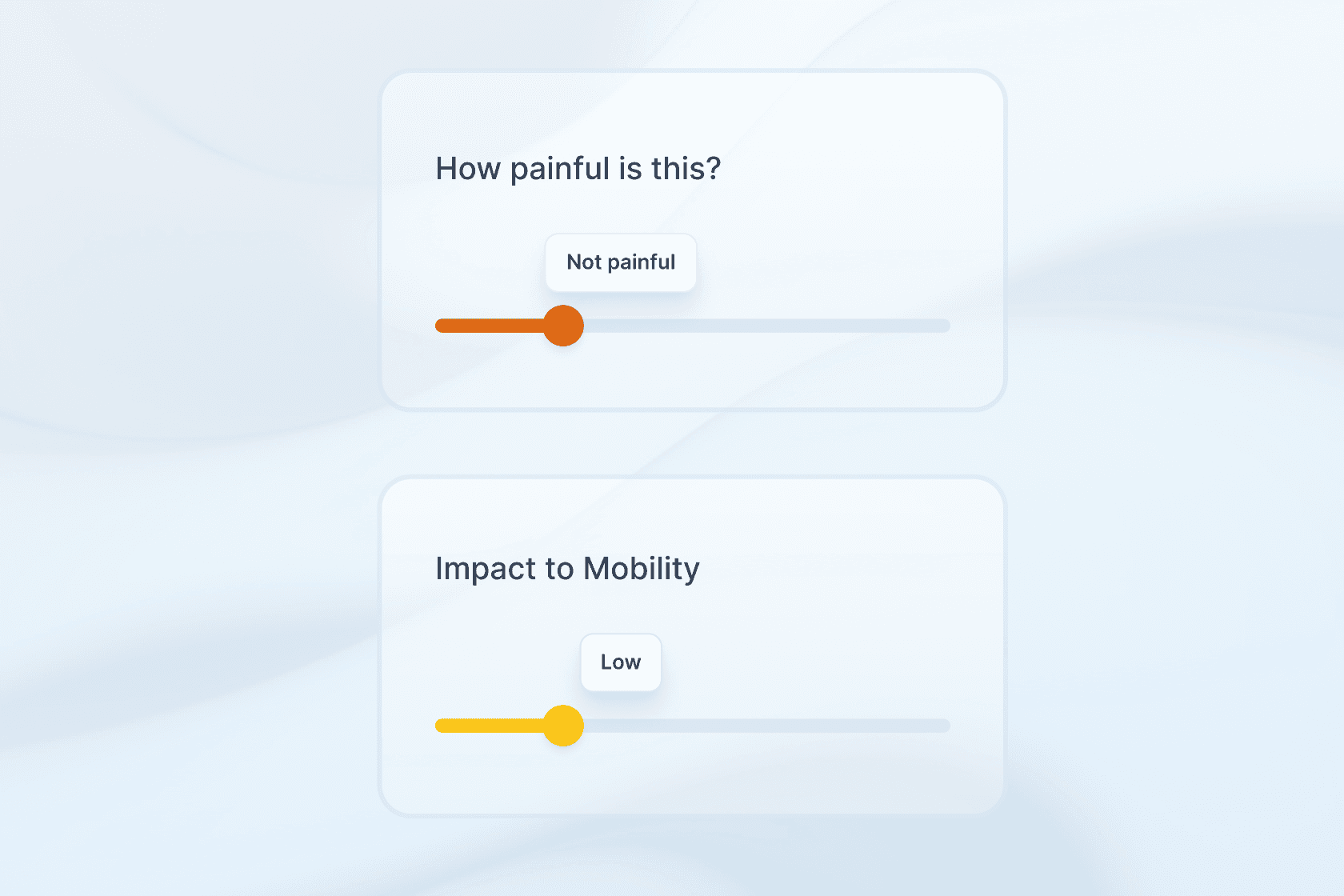 How painful is this?

Not painful

Impact to Mobility

Low